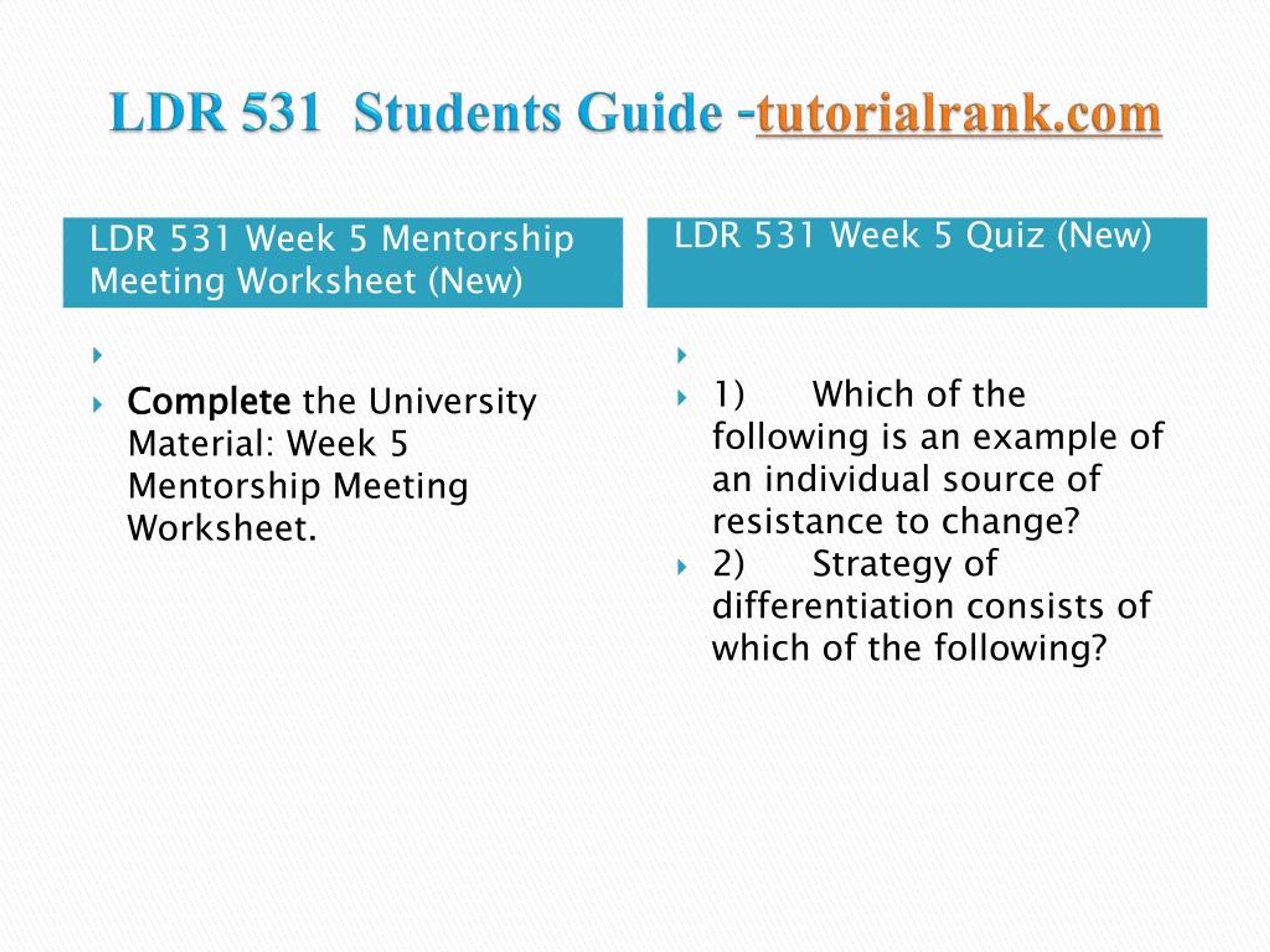 LDR 531 Students Guide -tutorialrank.com

LDR 531 Week 5 Mentorship Meeting Worksheet (New)

Complete the University Material: Week 5 Mentorship Meeting Worksheet.

LDR 531 Week 5 Quiz (New)

1) Which of the following is an example of an individual source of resistance to change?

2) Strategy of differentiation consists of which of the following?